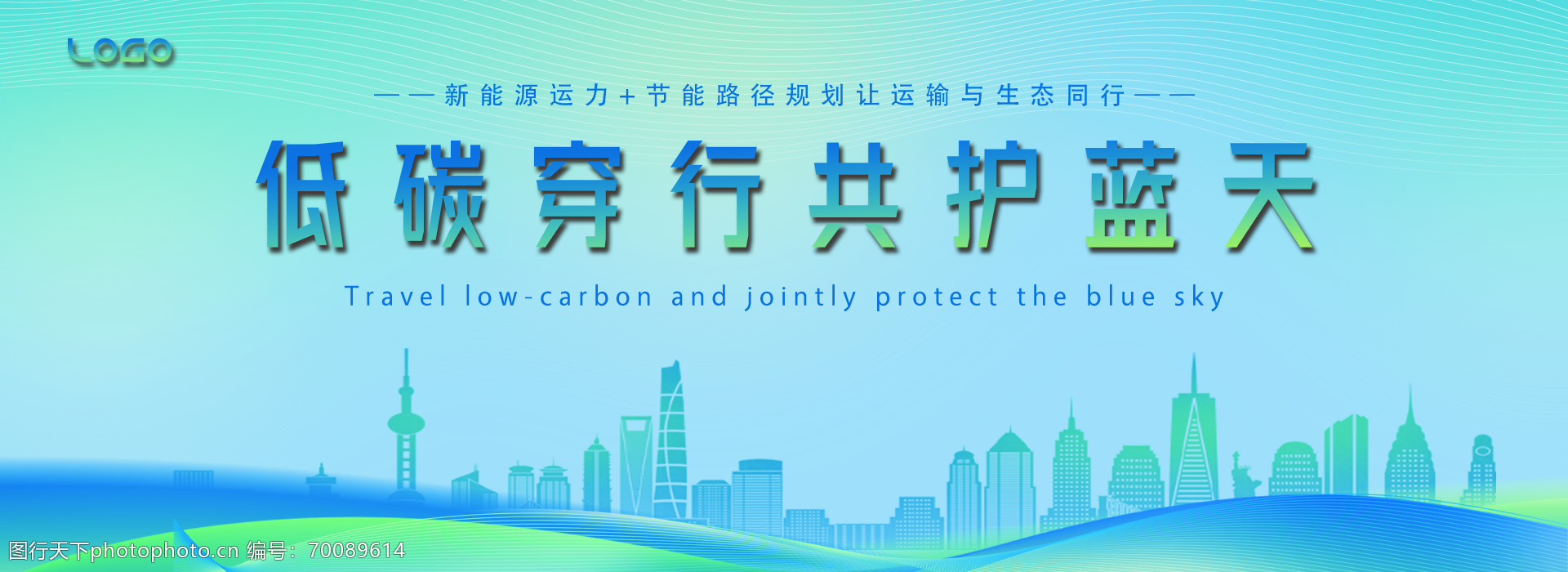 LOGO

——新能源运力+节能路径规划让运输与生态同行——

低碳穿行共护蓝天

Travel low-carbon and jointly protect the blue sky

图行天下photophoto.cn 编号：70089614